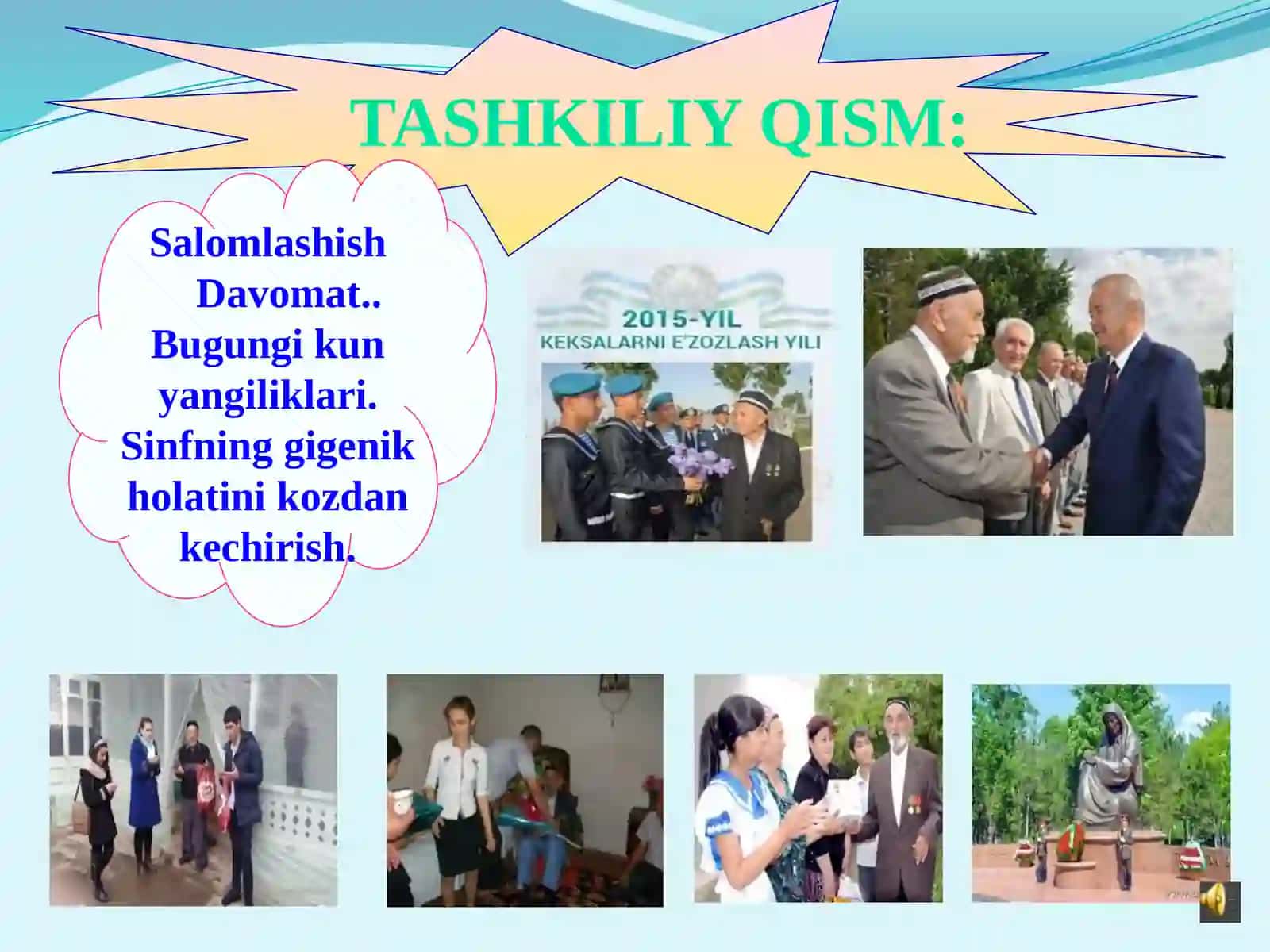 TASHKILIY QISM:

Salomlashish
Davomat..
Bugungi kun yangiliklari.
Sinfning gigenik holatini kozdan kechirish.

2015-YIL
KEKSALARNI E'ZOZLASH YILI